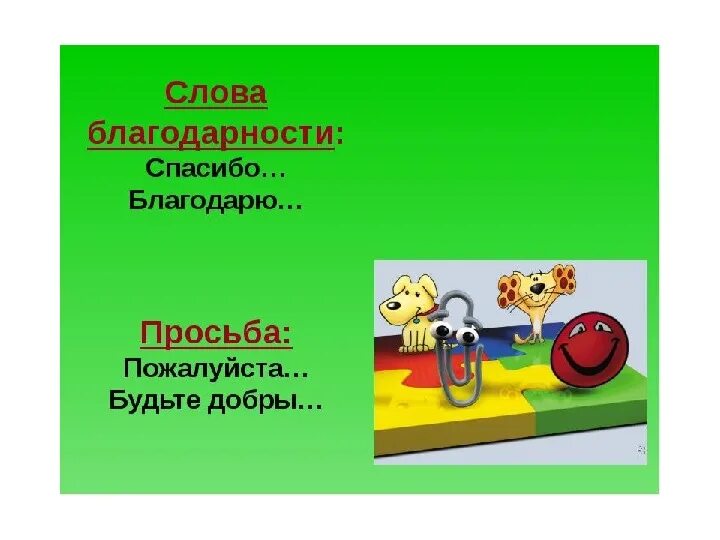 Слова благодарности:
Спасибо…
Благодарю…

Просьба:
Пожалуйста…
Будьте добры…